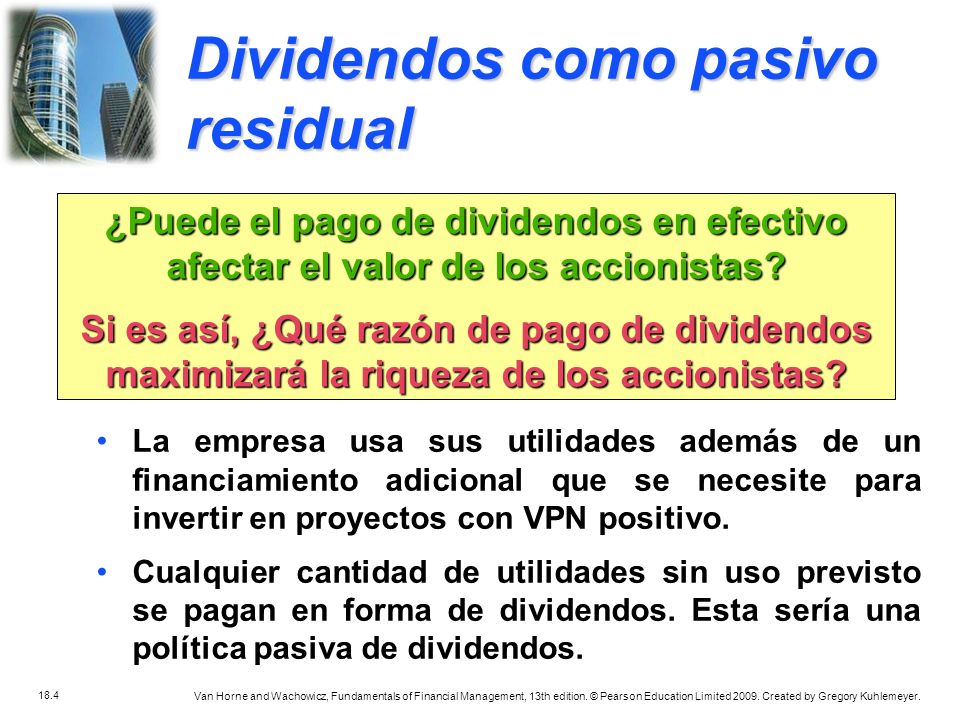 Dividendos como pasivo residual

¿Puede el pago de dividendos en efectivo afectar el valor de los accionistas?

Si es así, ¿Qué razón de pago de dividendos maximizará la riqueza de los accionistas?

• La empresa usa sus utilidades además de un financiamiento adicional que se necesite para invertir en proyectos con VPN positivo.

• Cualquier cantidad de utilidades sin uso previsto se pagan en forma de dividendos. Esta sería una política pasiva de dividendos.

18.4

Van Horne and Wachowicz, Fundamentals of Financial Management, 13th edition. © Pearson Education Limited 2009. Created by Gregory Kuhlemeyer.